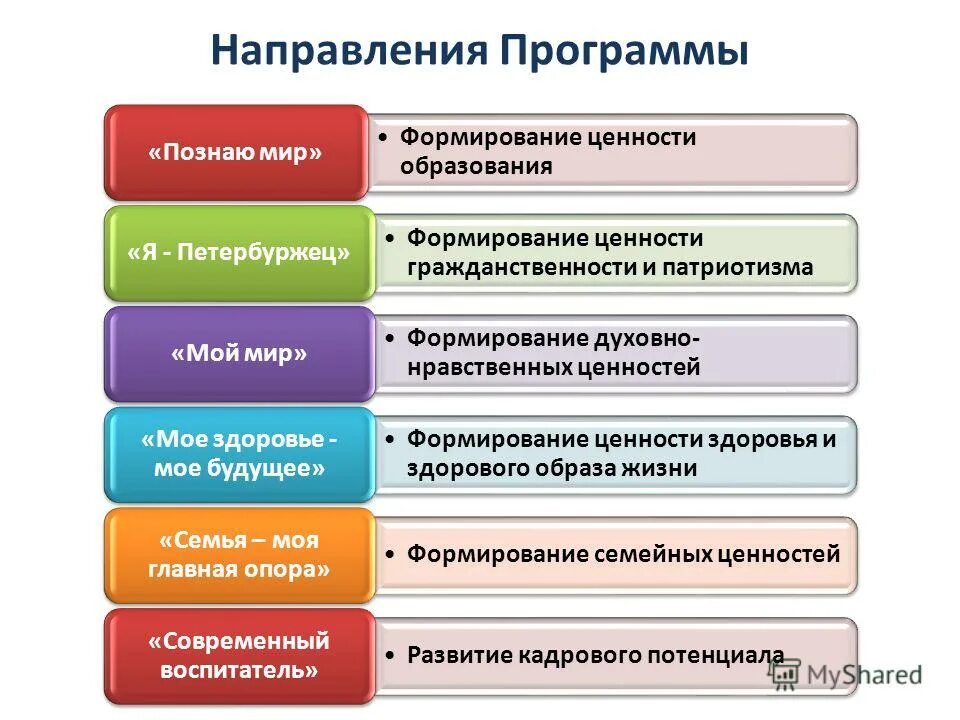 Направления Программы

«Познаю мир»

• Формирование ценности образования

«Я - Петербуржец»

• Формирование ценности гражданственности и патриотизма

«Мой мир»

• Формирование духовно-нравственных ценностей

«Мое здоровье - мое будущее»

• Формирование ценности здоровья и здорового образа жизни

«Семья – моя главная опора»

• Формирование семейных ценностей

«Современный воспитатель»

• Развитие кадрового потенциала

MyShared